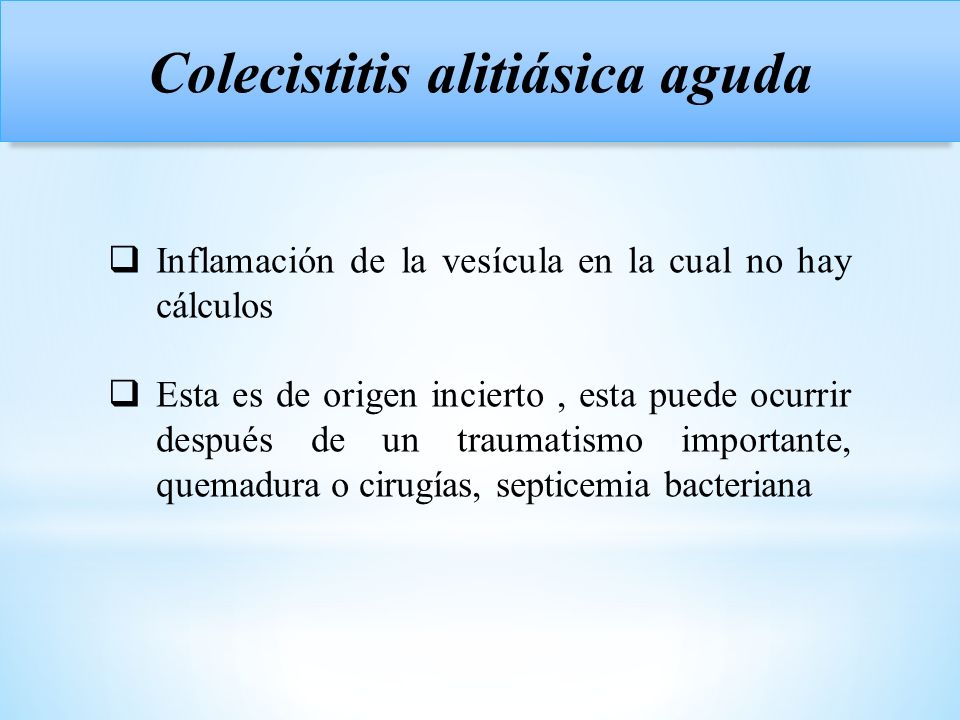 Colecistitis alitiásica aguda

❑ Inflamación de la vesícula en la cual no hay cálculos

❑ Esta es de origen incierto , esta puede ocurrir después de un traumatismo importante, quemadura o cirugías, septicemia bacteriana